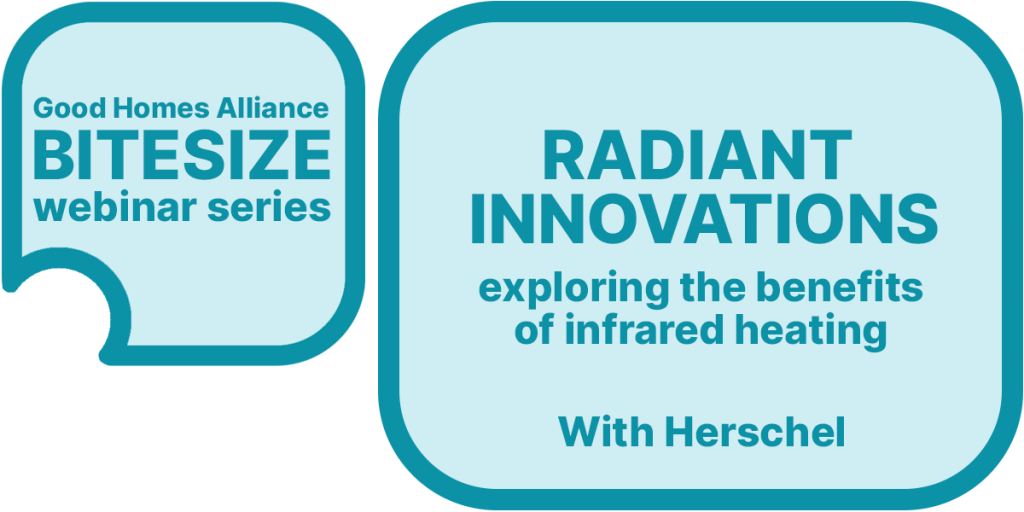 Good Homes Alliance
BITESIZE
webinar series

RADIANT INNOVATIONS

exploring the benefits of infrared heating

With Herschel